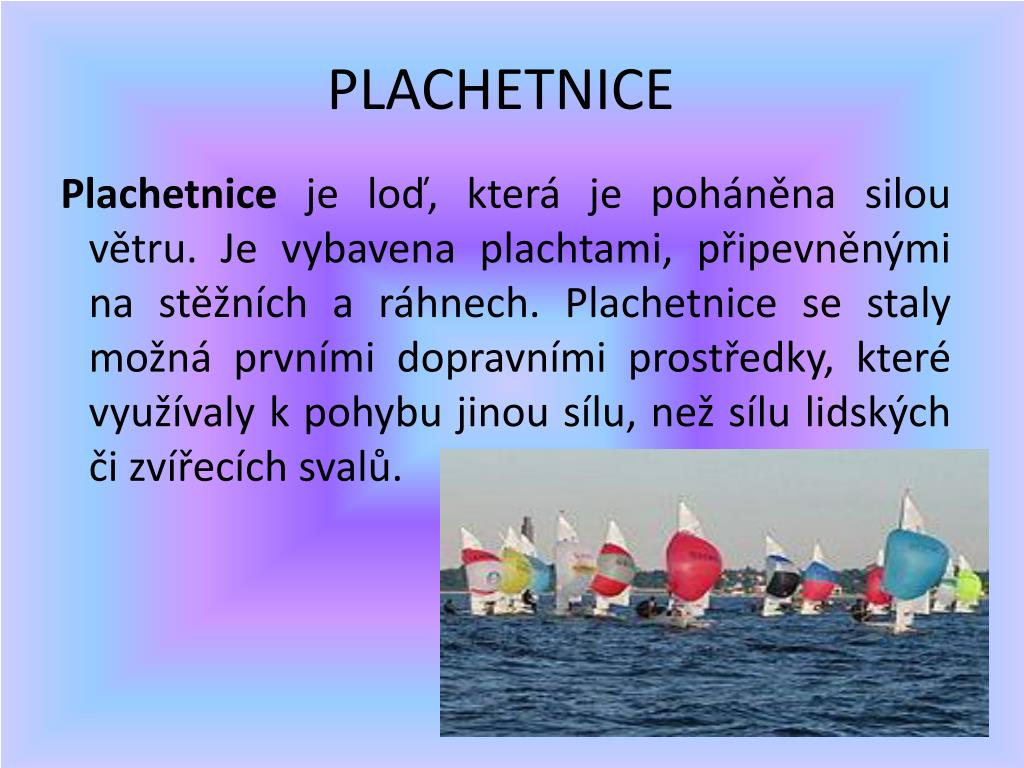 PLACHETNICE

Plachetnice je loď, která je poháněna silou větru. Je vybavena plachtami, připevněnými na stěžních a ráhnech. Plachetnice se staly možná prvními dopravními prostředky, které využívaly k pohybu jinou sílu, než sílu lidských či zvířecích svalů.